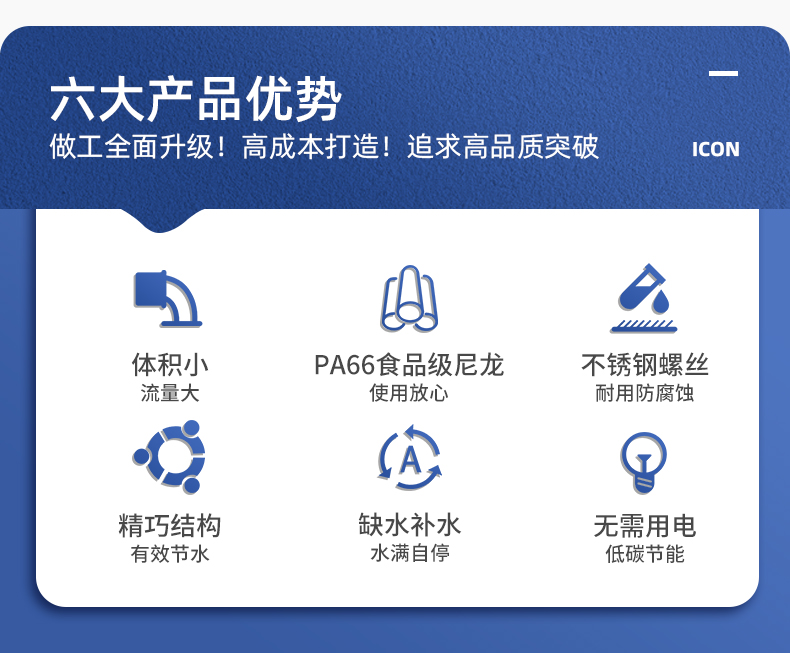 六大产品优势

做工全面升级！高成本打造！追求高品质突破

ICON

体积小
流量大

PA66食品级尼龙
使用放心

不锈钢螺丝
耐用防腐蚀

精巧结构
有效节水

A

缺水补水
水满自停

无需用电
低碳节能